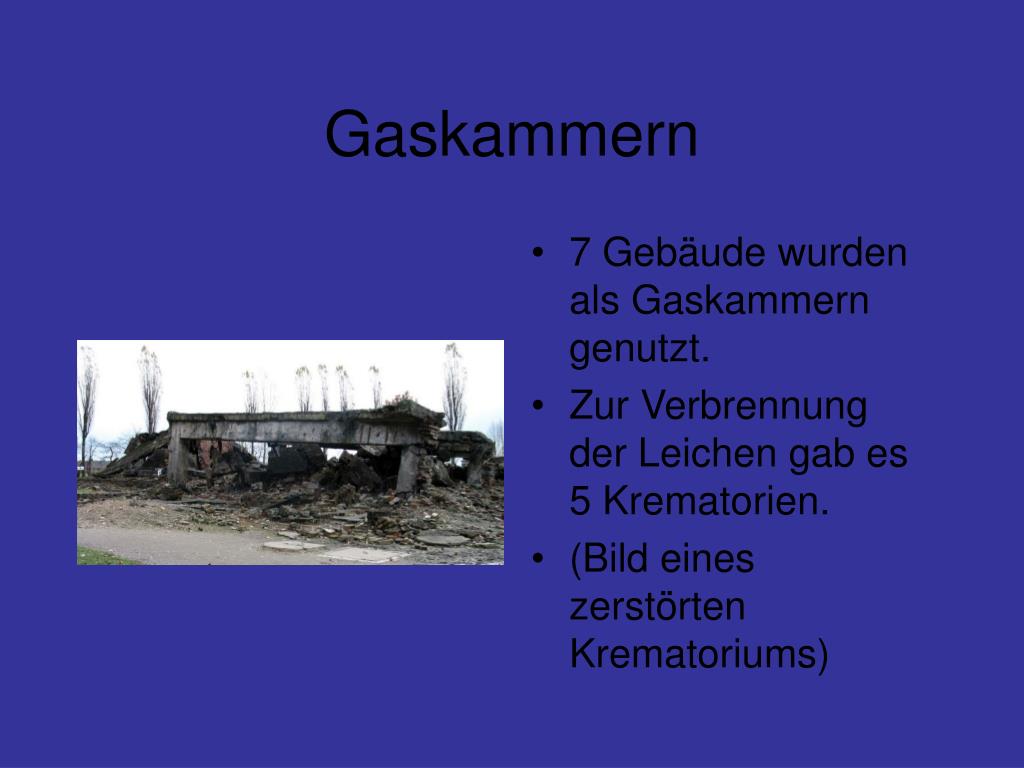 Gaskammern

• 7 Gebäude wurden als Gaskammern genutzt.
• Zur Verbrennung der Leichen gab es 5 Krematorien.
• (Bild eines zerstörten Krematoriums)